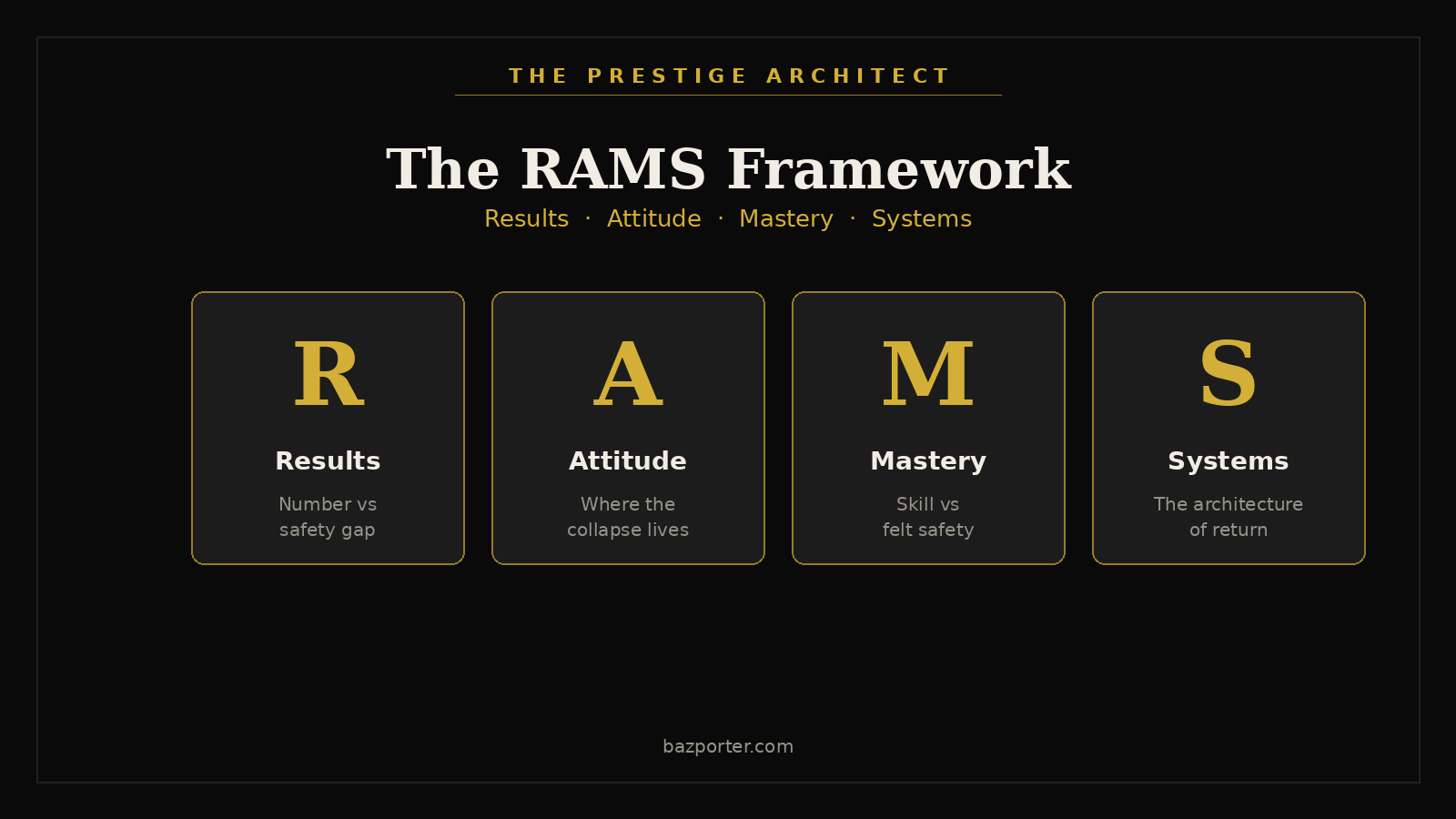 THE PRESTIGE ARCHITECT

The RAMS Framework

Results · Attitude · Mastery · Systems

R
Results
Number vs safety gap

A
Attitude
Where the collapse lives

M
Mastery
Skill vs felt safety

S
Systems
The architecture of return

bazporter.com